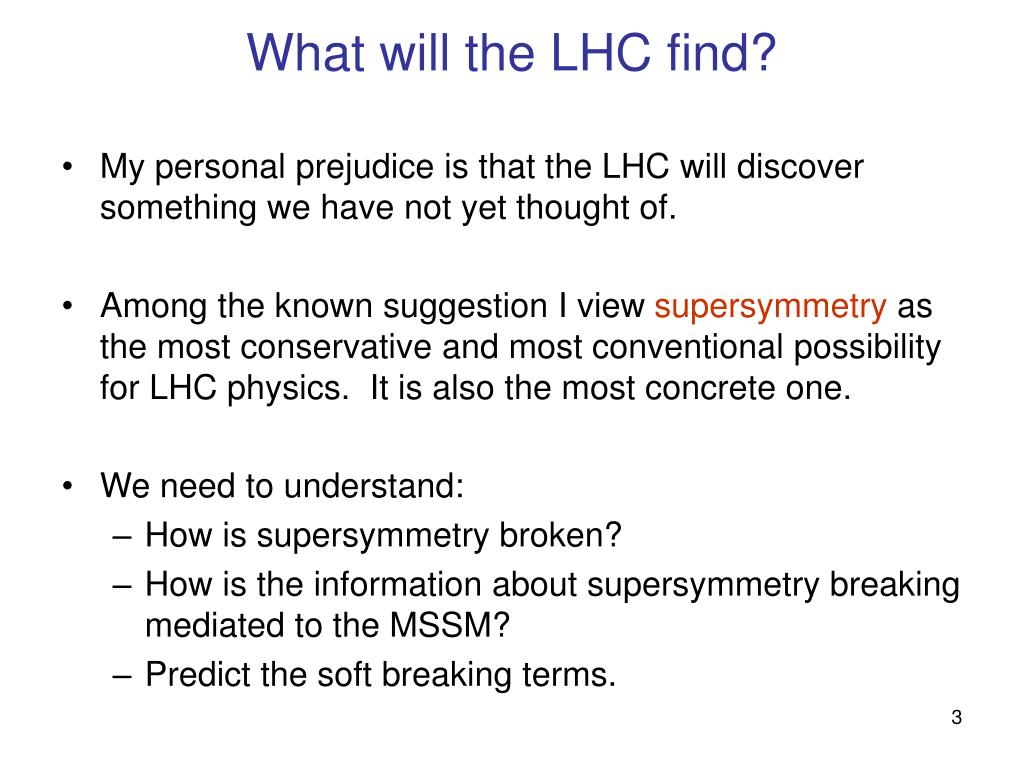 What will the LHC find?

• My personal prejudice is that the LHC will discover something we have not yet thought of.

• Among the known suggestion I view supersymmetry as the most conservative and most conventional possibility for LHC physics. It is also the most concrete one.

• We need to understand:
– How is supersymmetry broken?
– How is the information about supersymmetry breaking mediated to the MSSM?
– Predict the soft breaking terms.

3